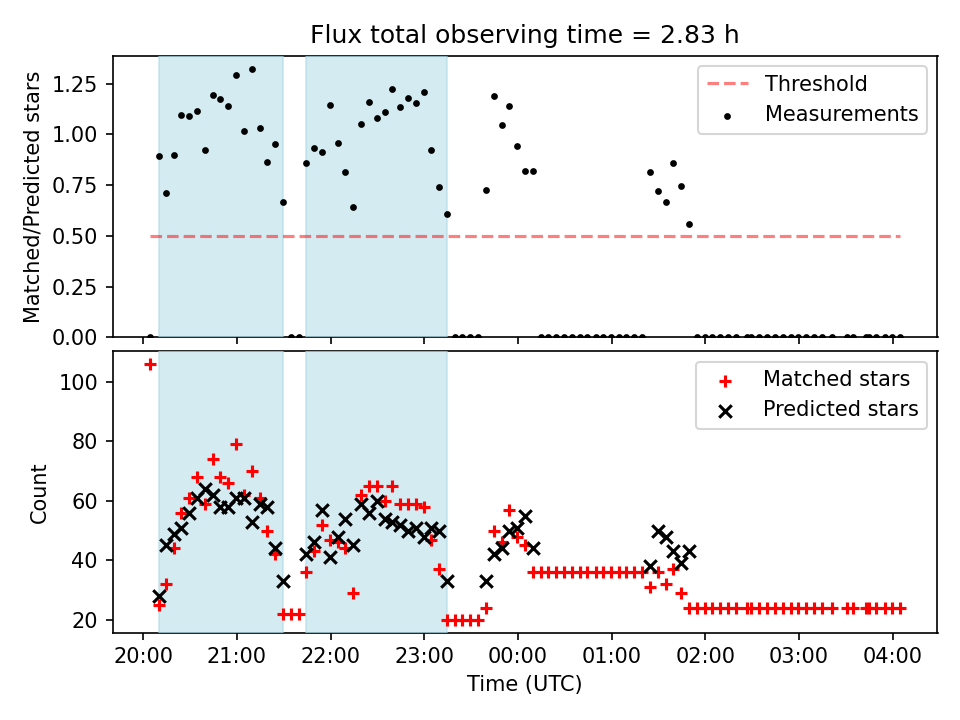 Flux total observing time = 2.83 h

Matched/Predicted stars

1.25
1.00
0.75
0.50
0.25
0.00

Threshold
Measurements

Count

100
80
60
40
20

Matched stars
Predicted stars

20:00 21:00 22:00 23:00 00:00 01:00 02:00 03:00 04:00

Time (UTC)